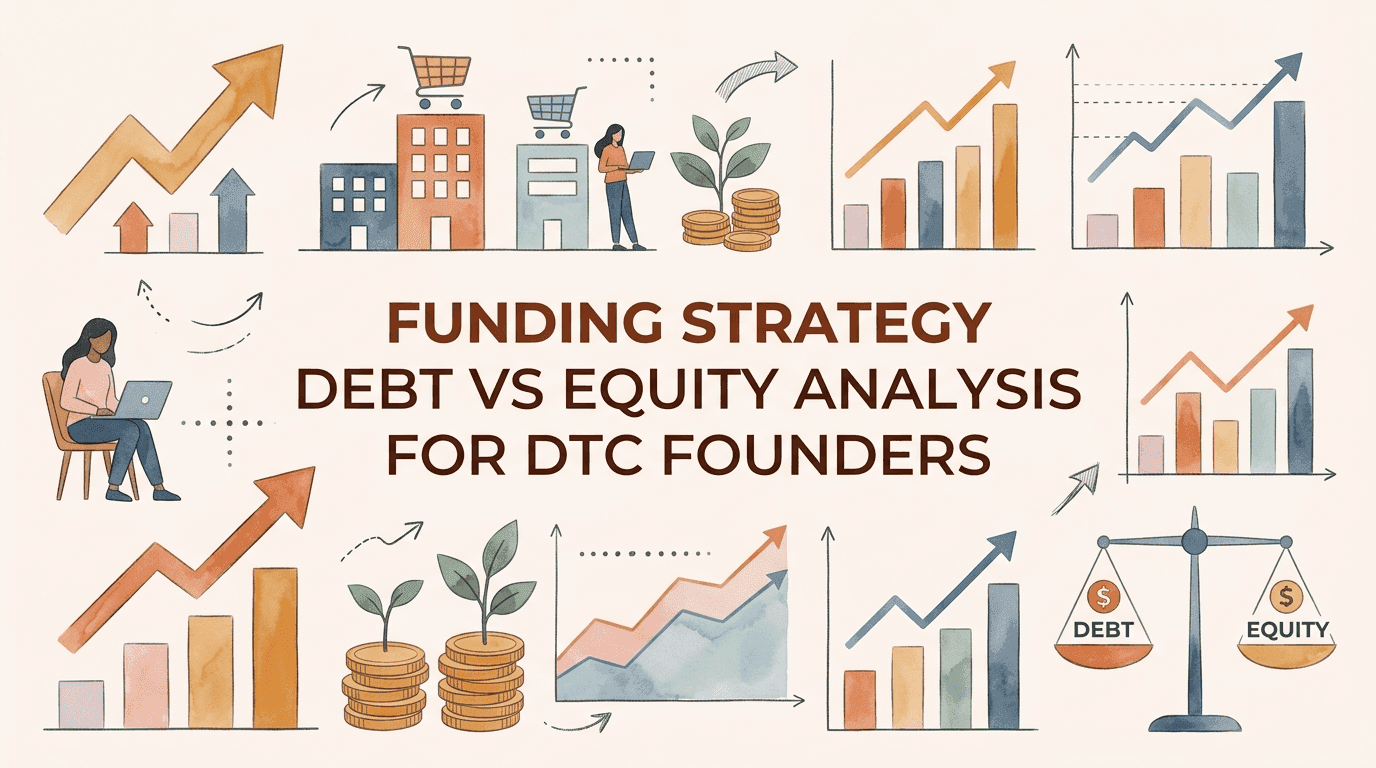 FUNDING STRATEGY
DEBT VS EQUITY ANALYSIS
FOR DTC FOUNDERS

$
DEBT

$
EQUITY